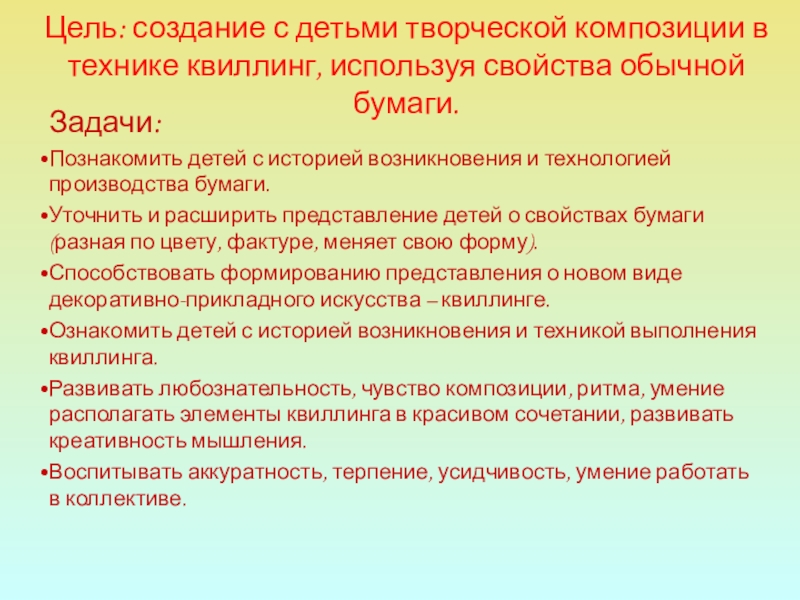 Цель: создание с детьми творческой композиции в технике квиллинг, используя свойства обычной бумаги.

Задачи:

•Познакомить детей с историей возникновения и технологией производства бумаги.

•Уточнить и расширить представление детей о свойствах бумаги (разная по цвету, фактуре, меняет свою форму).

•Способствовать формированию представления о новом виде декоративно-прикладного искусства – квиллинге.

•Ознакомить детей с историей возникновения и техникой выполнения квиллинга.

•Развивать любознательность, чувство композиции, ритма, умение располагать элементы квиллинга в красивом сочетании, развивать креативность мышления.

•Воспитывать аккуратность, терпение, усидчивость, умение работать в коллективе.